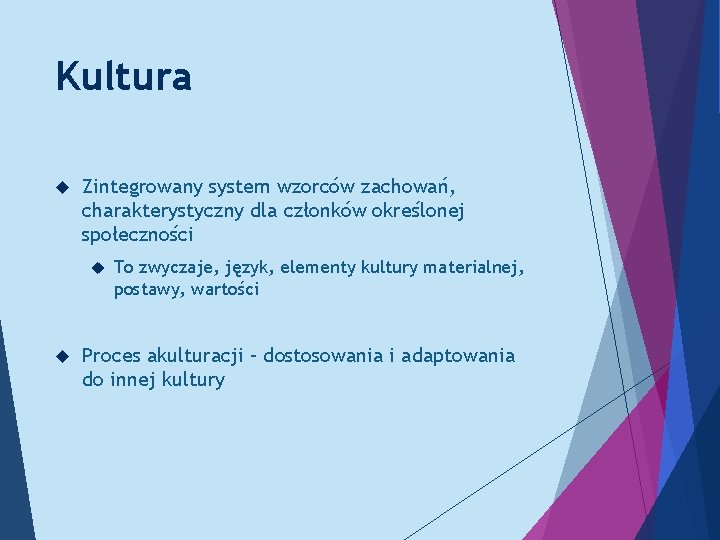 Kultura

Zintegrowany system wzorców zachowań, charakterystyczny dla członków określonej społeczności

To zwyczaje, język, elementy kultury materialnej, postawy, wartości

Proces akulturacji – dostosowania i adaptowania do innej kultury